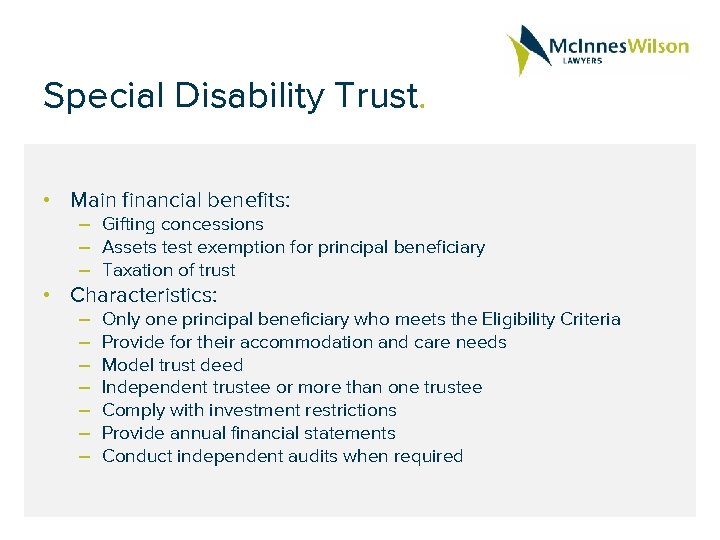 McInnesWilson
LAWYERS

Special Disability Trust.

• Main financial benefits:
– Gifting concessions
– Assets test exemption for principal beneficiary
– Taxation of trust
• Characteristics:
– Only one principal beneficiary who meets the Eligibility Criteria
– Provide for their accommodation and care needs
– Model trust deed
– Independent trustee or more than one trustee
– Comply with investment restrictions
– Provide annual financial statements
– Conduct independent audits when required